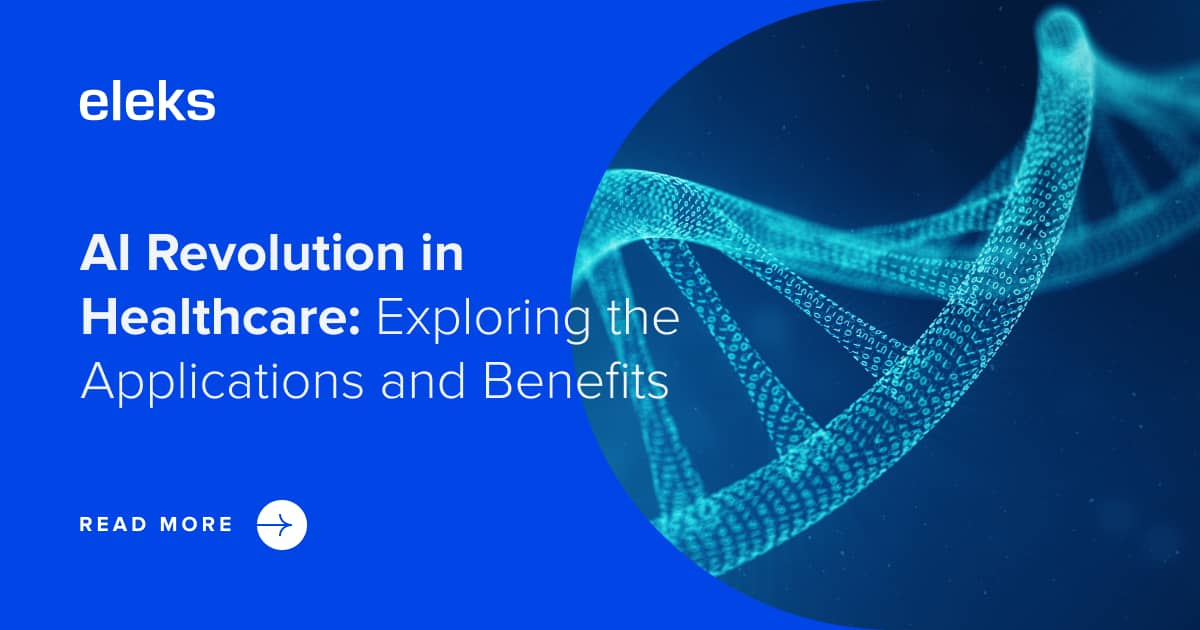 eleks

AI Revolution in Healthcare: Exploring the Applications and Benefits

READ MORE